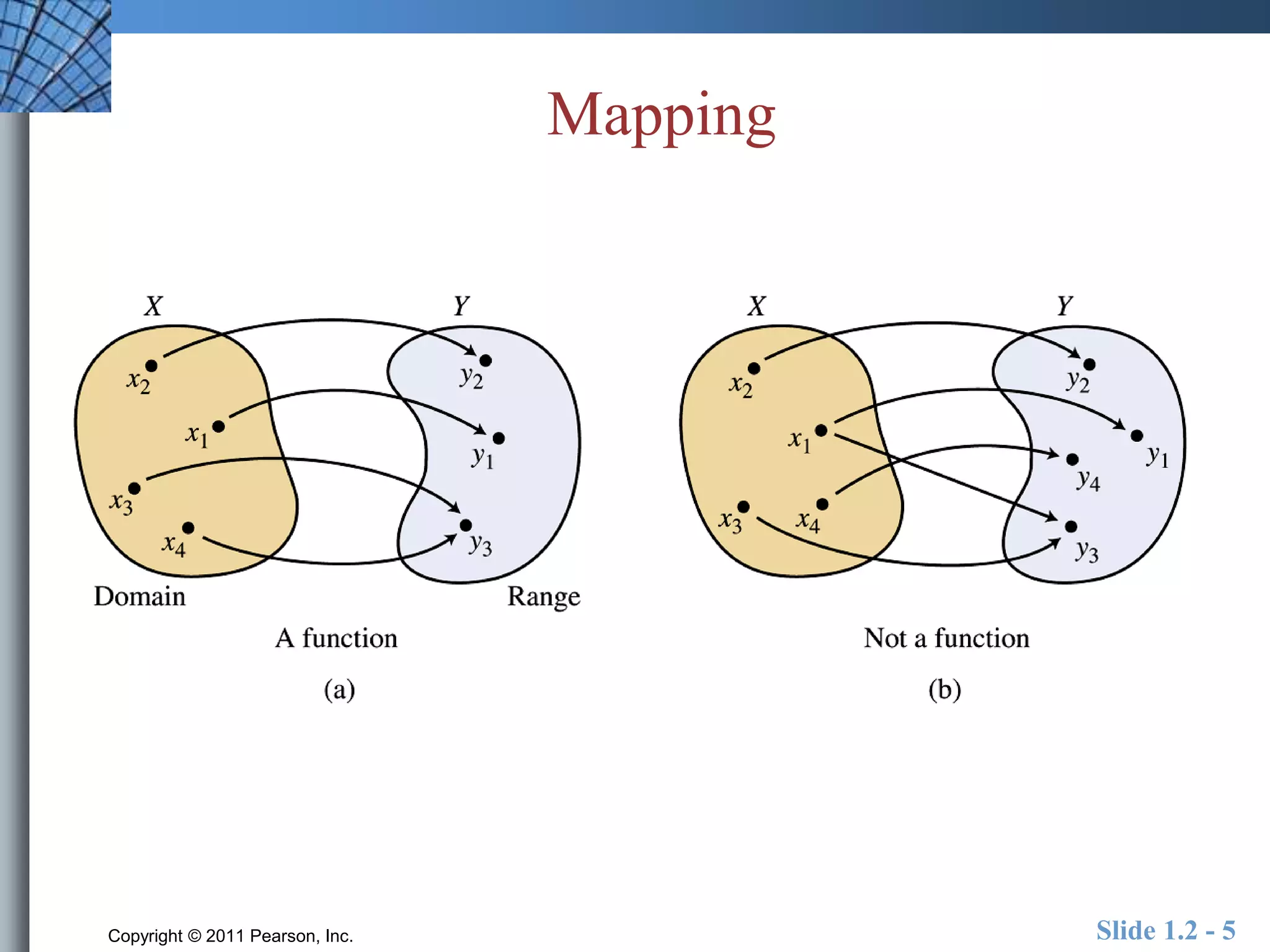 Mapping

$X$

$Y$

$x_2$

$x_1$

$x_3$

$x_4$

$y_2$

$y_1$

$y_3$

Domain

Range

A function

(a)

$X$

$Y$

$x_2$

$x_1$

$x_3$

$x_4$

$y_2$

$y_1$

$y_4$

$y_3$

Not a function

(b)

Copyright © 2011 Pearson, Inc.

Slide 1.2 - 5